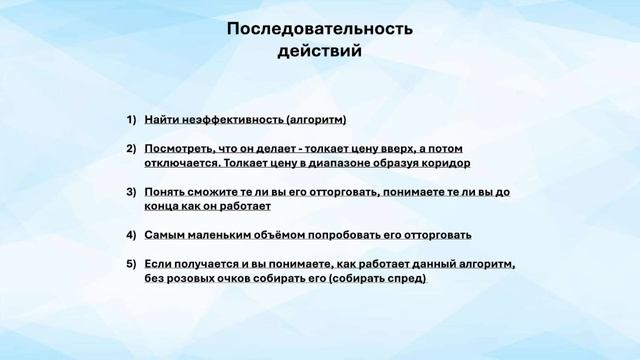 Последовательность действий

1) Найти неэффективность (алгоритм)

2) Посмотреть, что он делает - толкает цену вверх, а потом отключается. Толкает цену в диапазоне образуя коридор

3) Понять сможите те ли вы его отторговать, понимаете те ли вы до конца как он работает

4) Самым маленьким объёмом попробовать его отторговать

5) Если получается и вы понимаете, как работает данный алгоритм, без розовых очков собирать его (собирать спред)